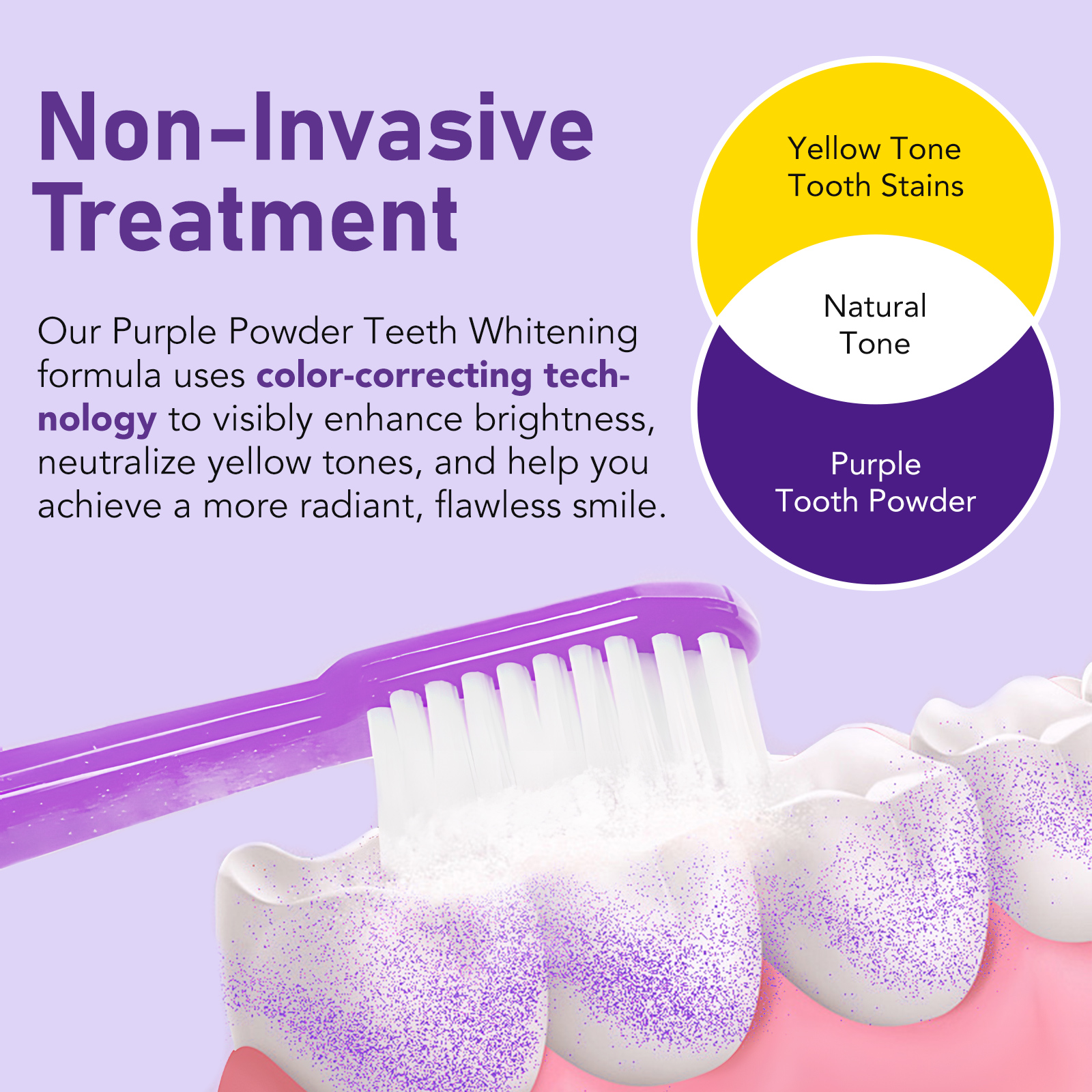 Non-Invasive Treatment

Our Purple Powder Teeth Whitening formula uses color-correcting technology to visibly enhance brightness, neutralize yellow tones, and help you achieve a more radiant, flawless smile.

Yellow Tone Tooth Stains

Natural Tone

Purple Tooth Powder